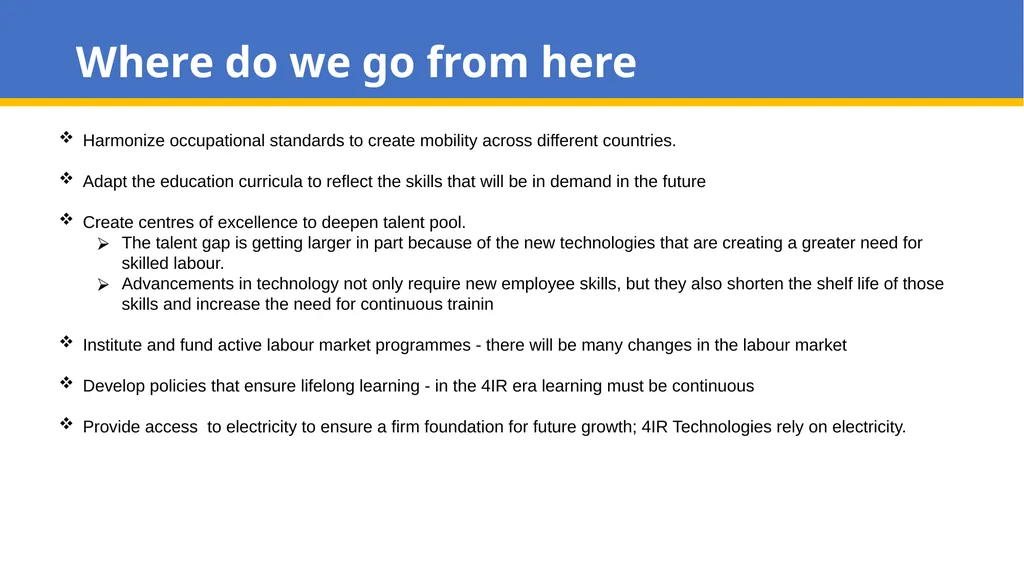 Where do we go from here

❖ Harmonize occupational standards to create mobility across different countries.

❖ Adapt the education curricula to reflect the skills that will be in demand in the future

❖ Create centres of excellence to deepen talent pool.
➢ The talent gap is getting larger in part because of the new technologies that are creating a greater need for skilled labour.
➢ Advancements in technology not only require new employee skills, but they also shorten the shelf life of those skills and increase the need for continuous trainin

❖ Institute and fund active labour market programmes - there will be many changes in the labour market

❖ Develop policies that ensure lifelong learning - in the 4IR era learning must be continuous

❖ Provide access  to electricity to ensure a firm foundation for future growth; 4IR Technologies rely on electricity.